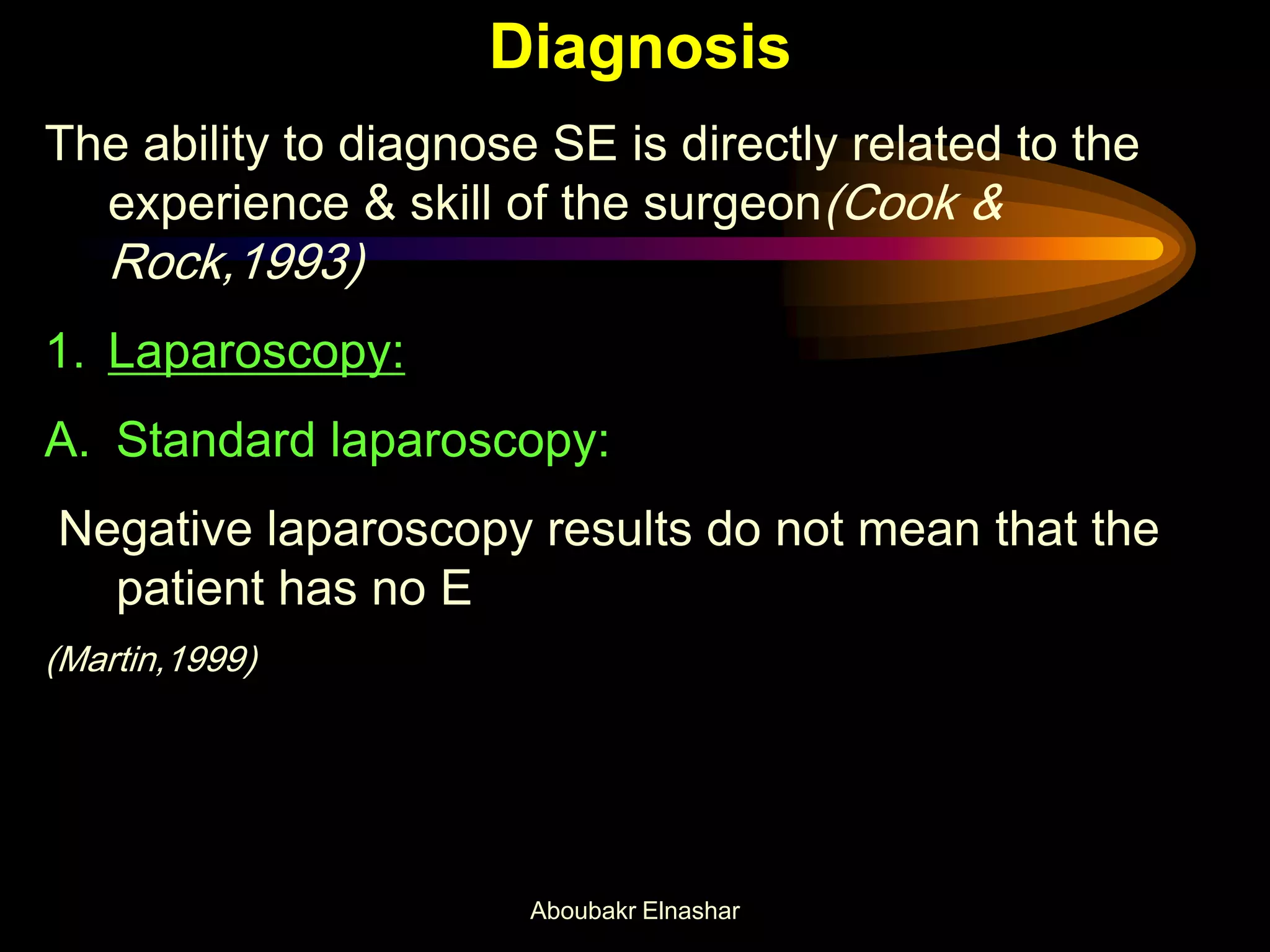 Diagnosis

The ability to diagnose SE is directly related to the experience & skill of the surgeon(Cook & Rock,1993)

1. Laparoscopy:

A. Standard laparoscopy:

Negative laparoscopy results do not mean that the patient has no E

(Martin,1999)

Aboubakr Elnashar